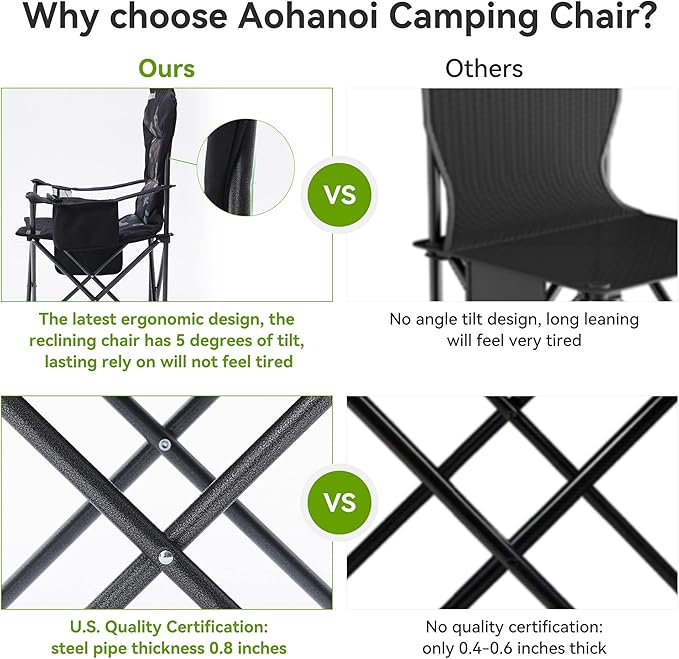 Why choose Aohanoi Camping Chair?

Ours

Others

VS

The latest ergonomic design, the reclining chair has 5 degrees of tilt, lasting rely on will not feel tired

No angle tilt design, long leaning will feel very tired

VS

U.S. Quality Certification: steel pipe thickness 0.8 inches

No quality certification: only 0.4-0.6 inches thick